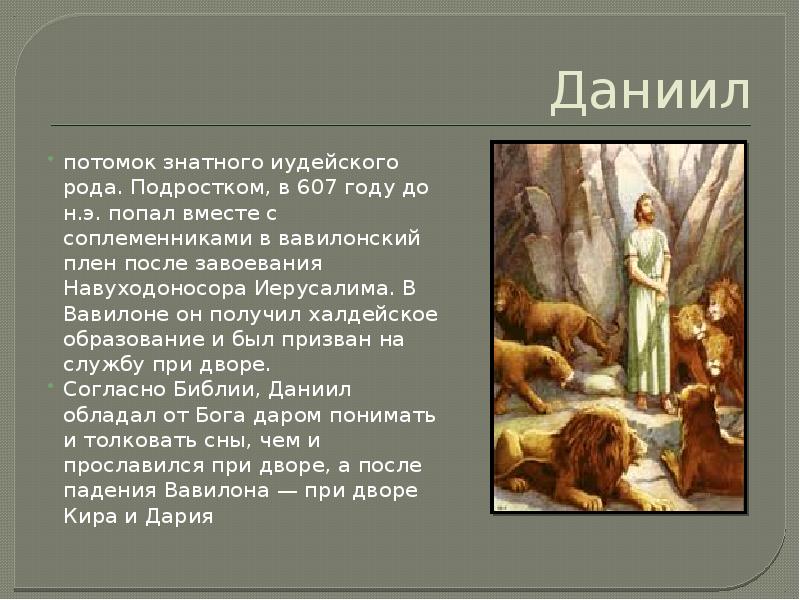 Даниил

потомок знатного иудейского рода. Подростком, в 607 году до н.э. попал вместе с соплеменниками в вавилонский плен после завоевания Навуходоносора Иерусалима. В Вавилоне он получил халдейское образование и был призван на службу при дворе.

Согласно Библии, Даниил обладал от Бога даром понимать и толковать сны, чем и прославился при дворе, а после падения Вавилона — при дворе Кира и Дария